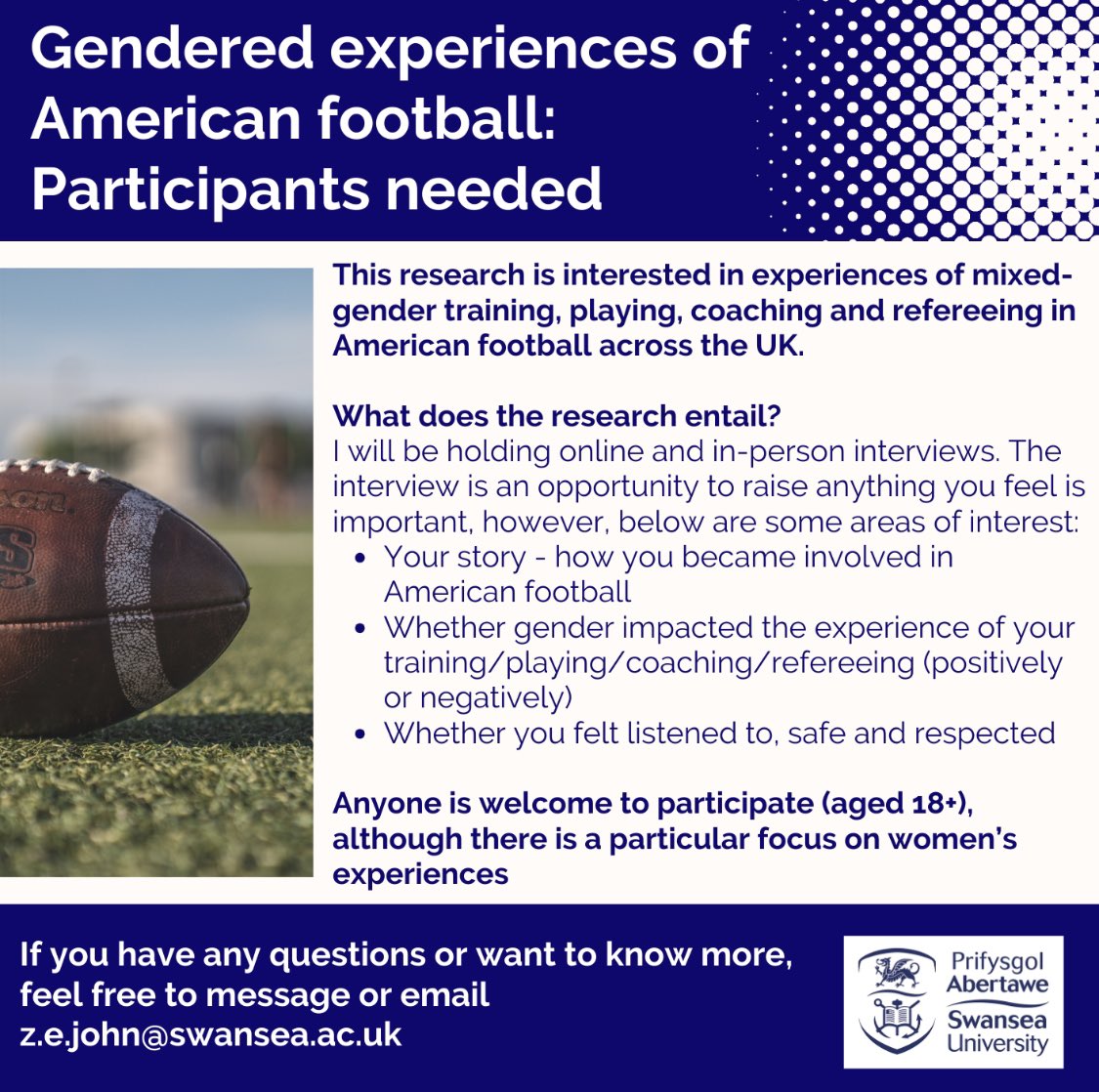 Gendered experiences of American football: Participants needed

This research is interested in experiences of mixed-gender training, playing, coaching and refereeing in American football across the UK.

What does the research entail?
I will be holding online and in-person interviews. The interview is an opportunity to raise anything you feel is important, however, below are some areas of interest:
- Your story - how you became involved in American football
- Whether gender impacted the experience of your training/playing/coaching/refereeing (positively or negatively)
- Whether you felt listened to, safe and respected

Anyone is welcome to participate (aged 18+), although there is a particular focus on women's experiences

If you have any questions or want to know more, feel free to message or email z.e.john@swansea.ac.uk

Prifysgol Abertawe
Swansea University